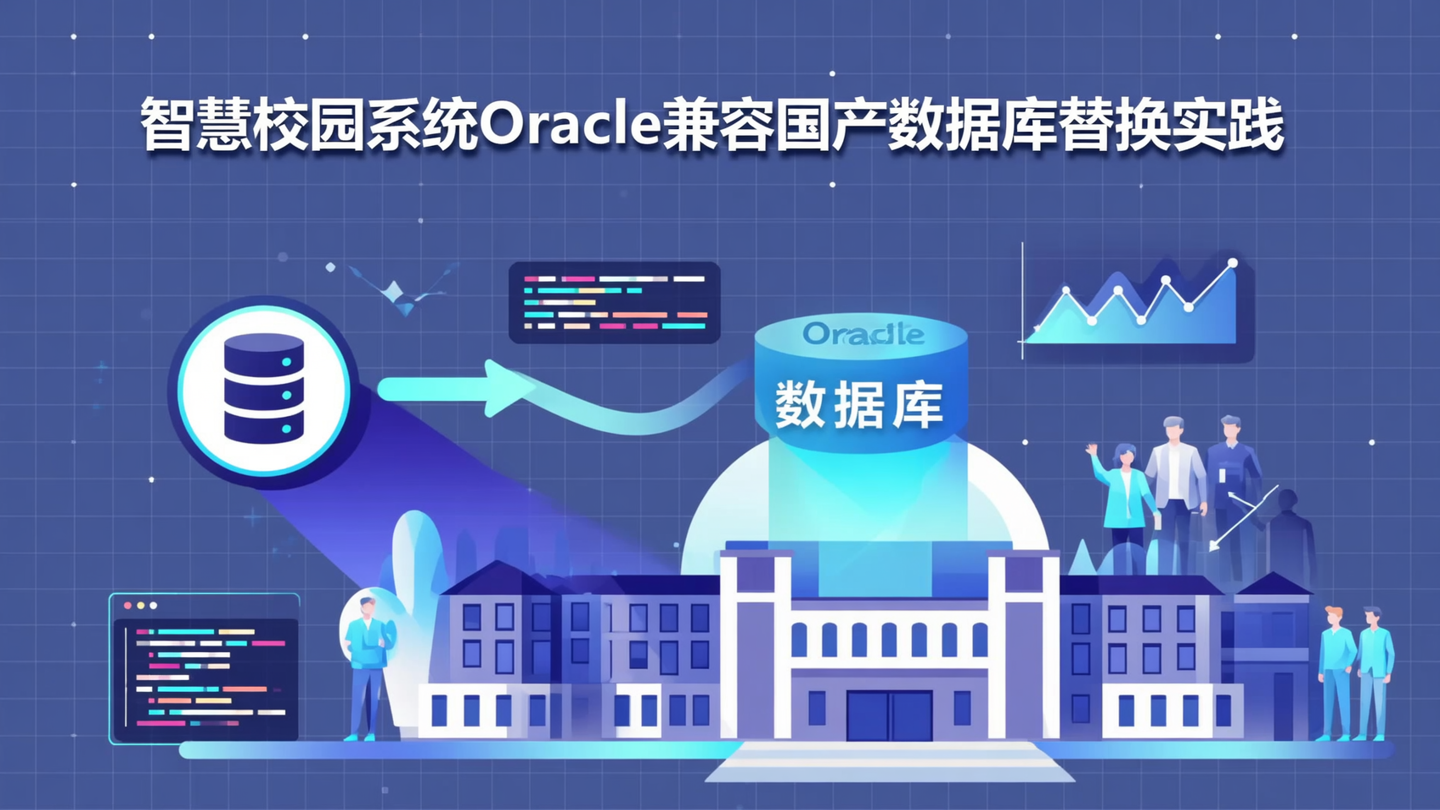 智慧校园系统Oracle兼容国产数据库替换实践

Oracle

数据库